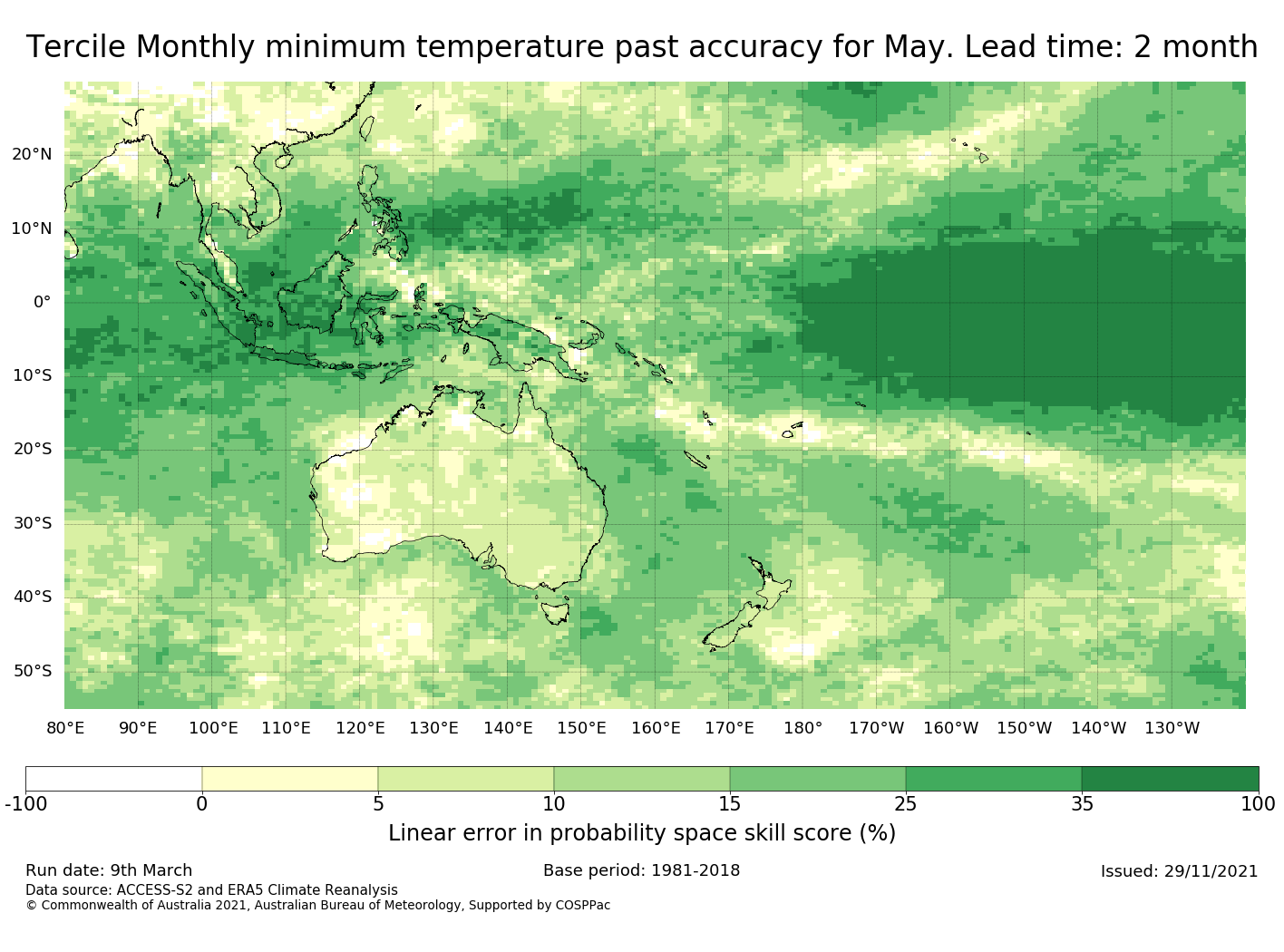 Tercile Monthly minimum temperature past accuracy for May. Lead time: 2 month

20°N
10°N
0°
10°S
20°S
30°S
40°S
50°S

80°E 90°E 100°E 110°E 120°E 130°E 140°E 150°E 160°E 170°E 180° 170°W 160°W 150°W 140°W 130°W

-100 0 5 10 15 25 35 100

Linear error in probability space skill score (%)

Run date: 9th March
Base period: 1981-2018
Issued: 29/11/2021
Data source: ACCESS-S2 and ERA5 Climate Reanalysis
© Commonwealth of Australia 2021, Australian Bureau of Meteorology, Supported by COSPPac